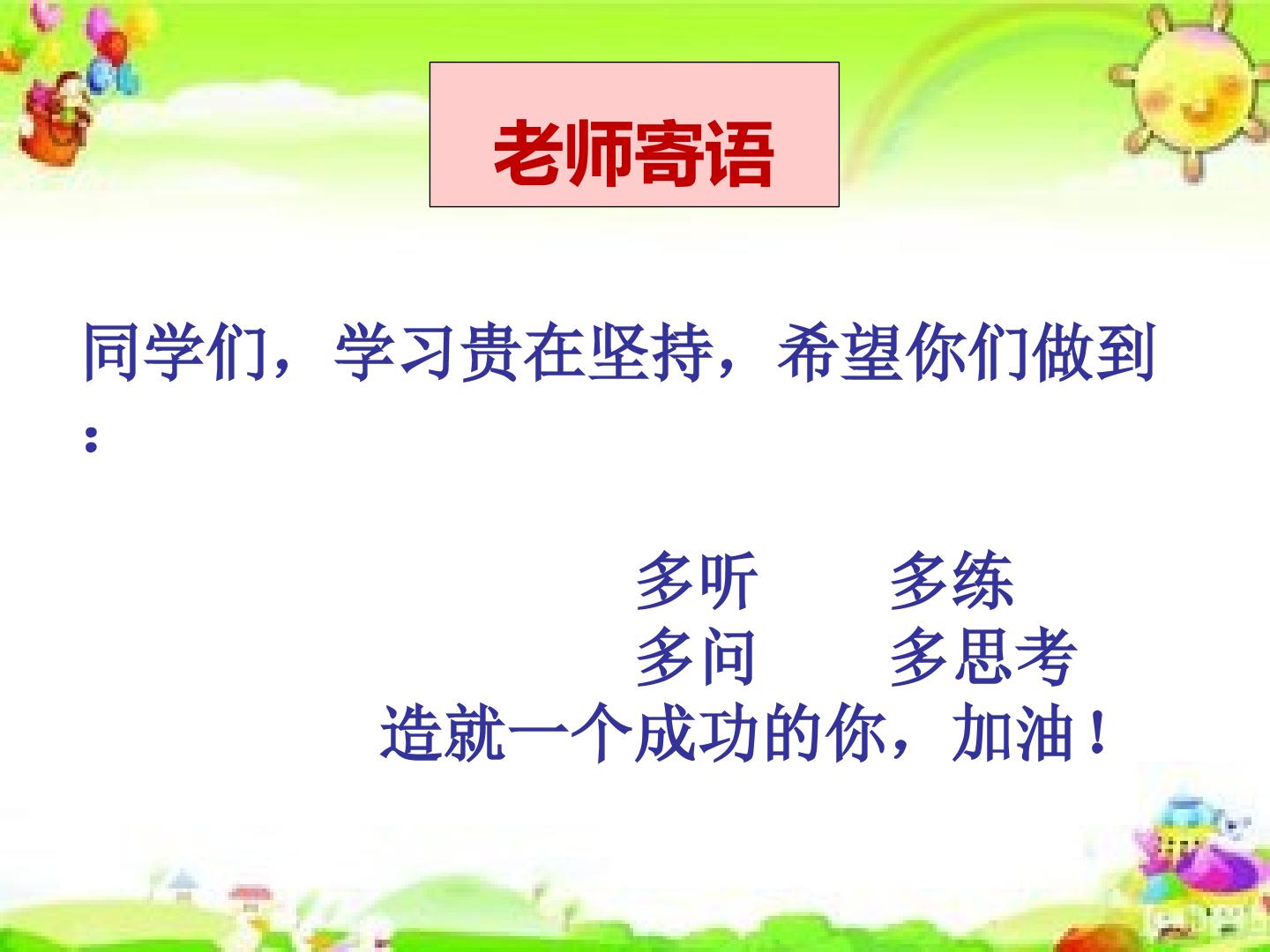 老师寄语

同学们，学习贵在坚持，希望你们做到：

多听 多练
多问 多思考
造就一个成功的你，加油！